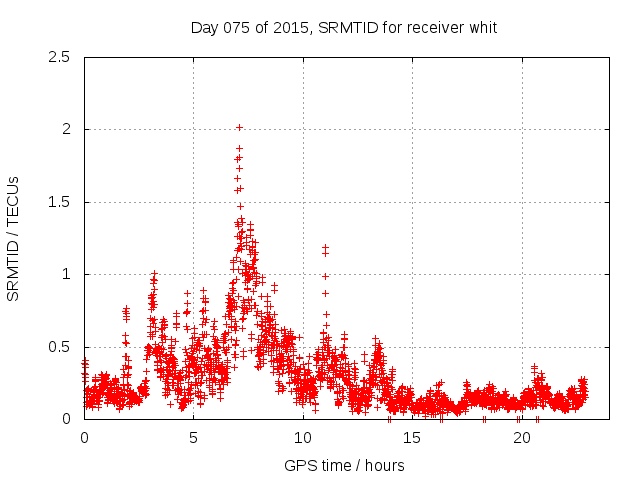 Day 075 of 2015, SRMTID for receiver whit

SRMTID / TECUs

2.5
2
1.5
1
0.5
0

0
5
10
15
20

GPS time / hours